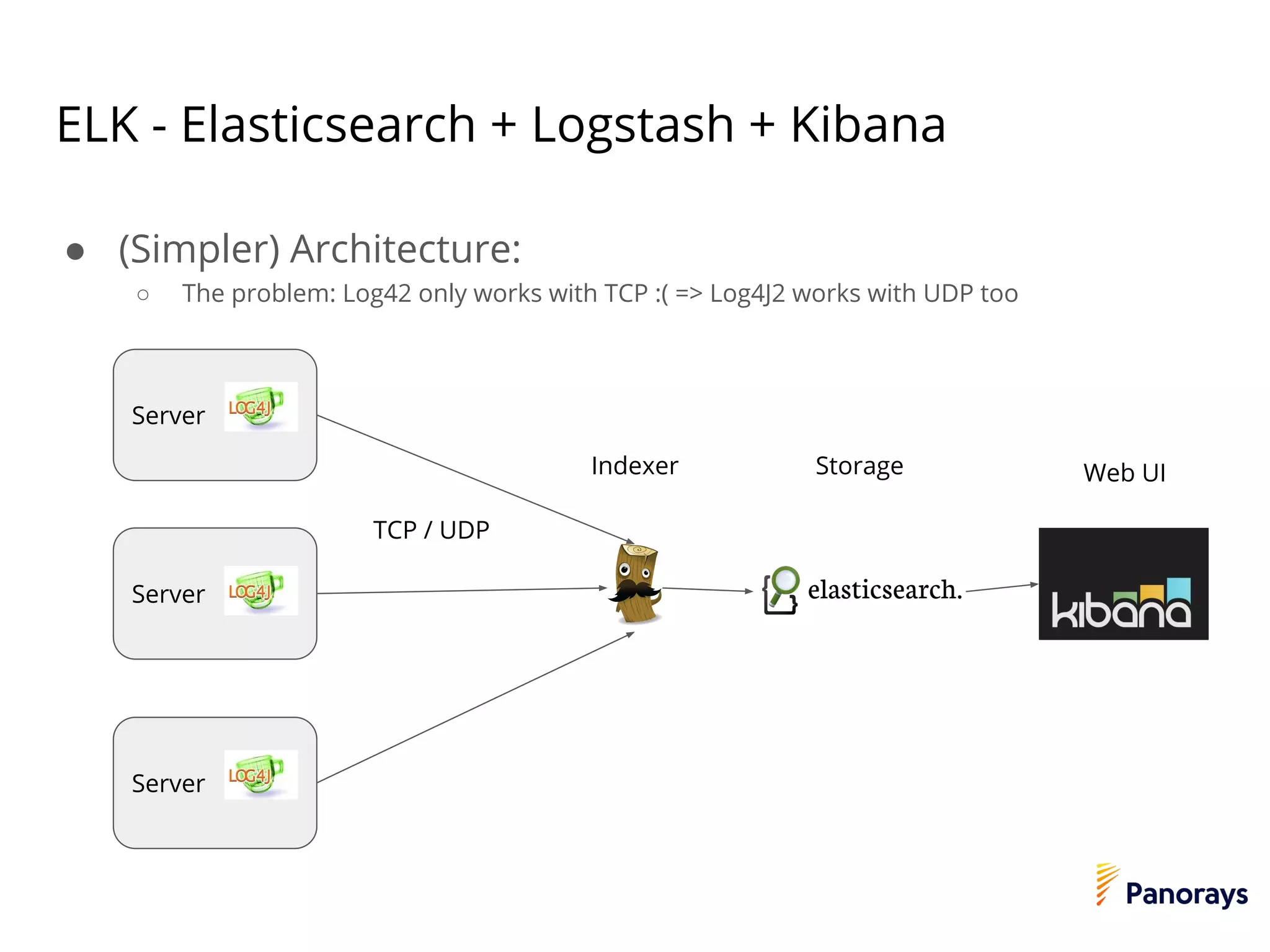 ELK - Elasticsearch + Logstash + Kibana

● (Simpler) Architecture:
○ The problem: Log42 only works with TCP :( => Log4J2 works with UDP too

Server LOG4J

Server LOG4J

Server LOG4J

TCP / UDP

Indexer

Storage

elasticsearch.

Web UI

kibana

Panorays